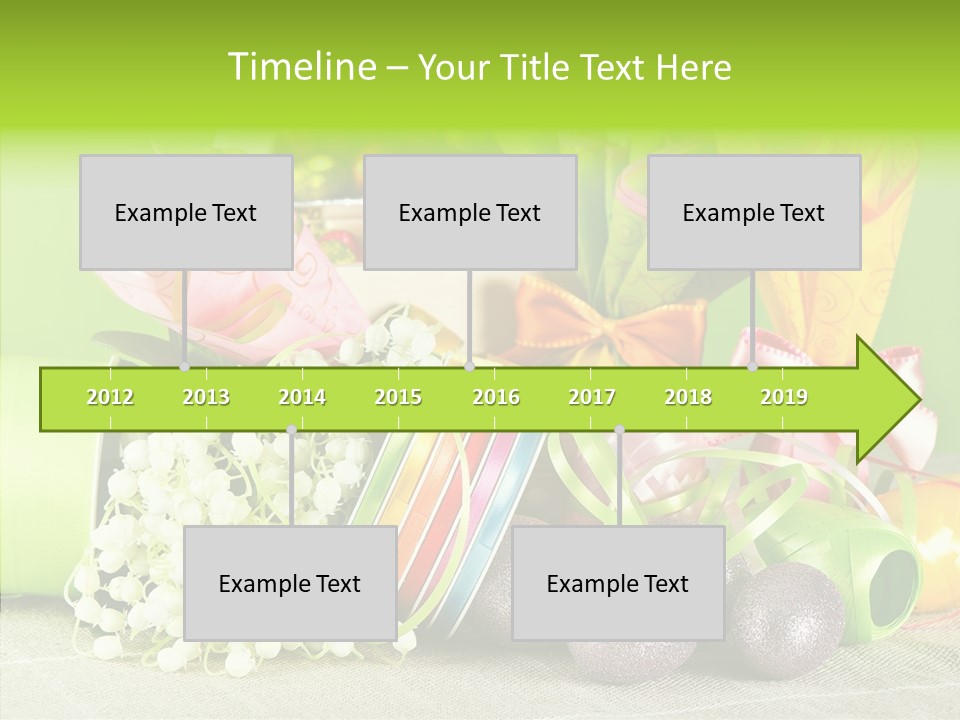 Timeline – Your Title Text Here

Example Text

Example Text

Example Text

2012 2013 2014 2015 2016 2017 2018 2019

Example Text

Example Text